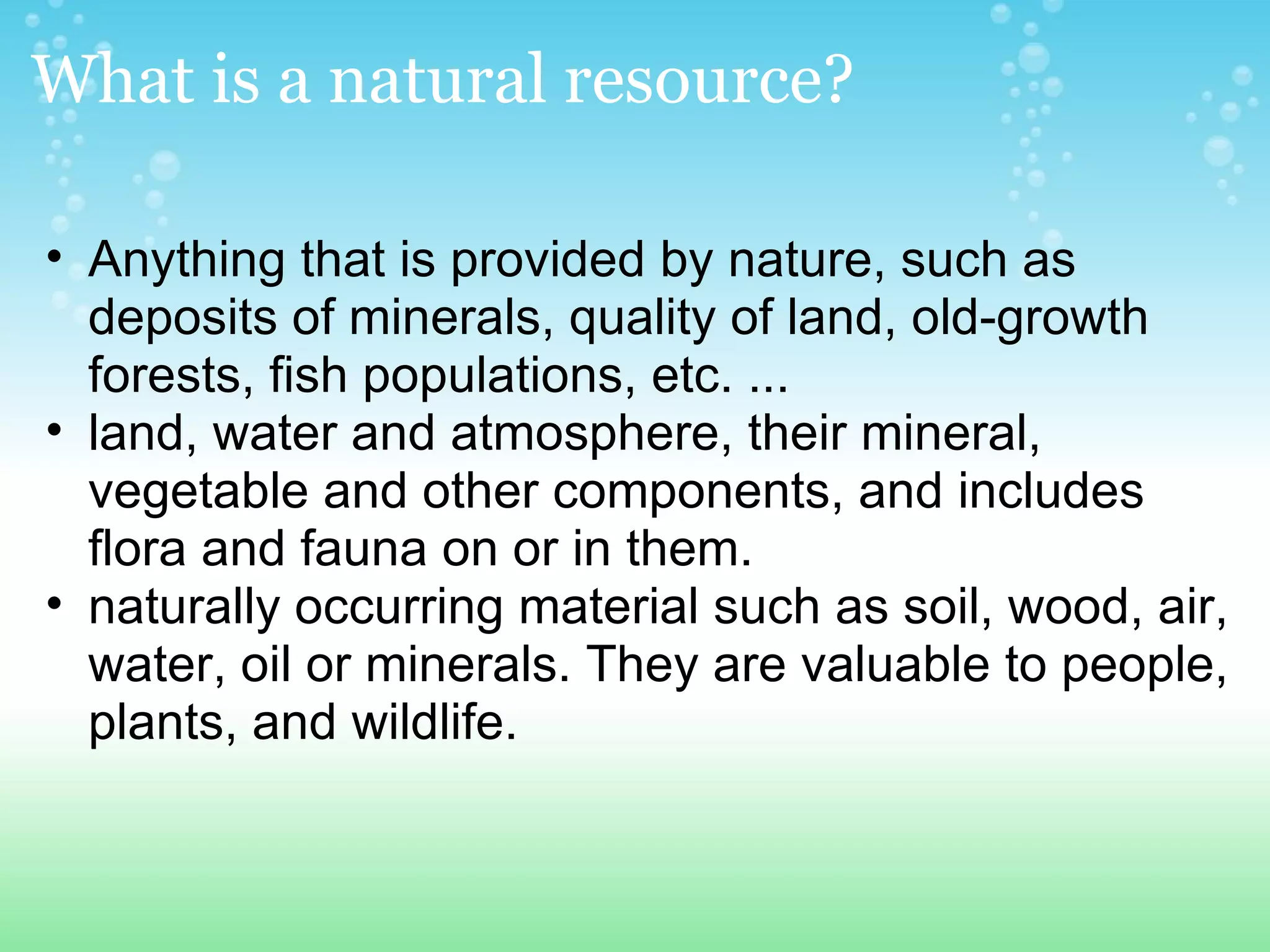 What is a natural resource?

• Anything that is provided by nature, such as deposits of minerals, quality of land, old-growth forests, fish populations, etc. ...
• land, water and atmosphere, their mineral, vegetable and other components, and includes flora and fauna on or in them.
• naturally occurring material such as soil, wood, air, water, oil or minerals. They are valuable to people, plants, and wildlife.